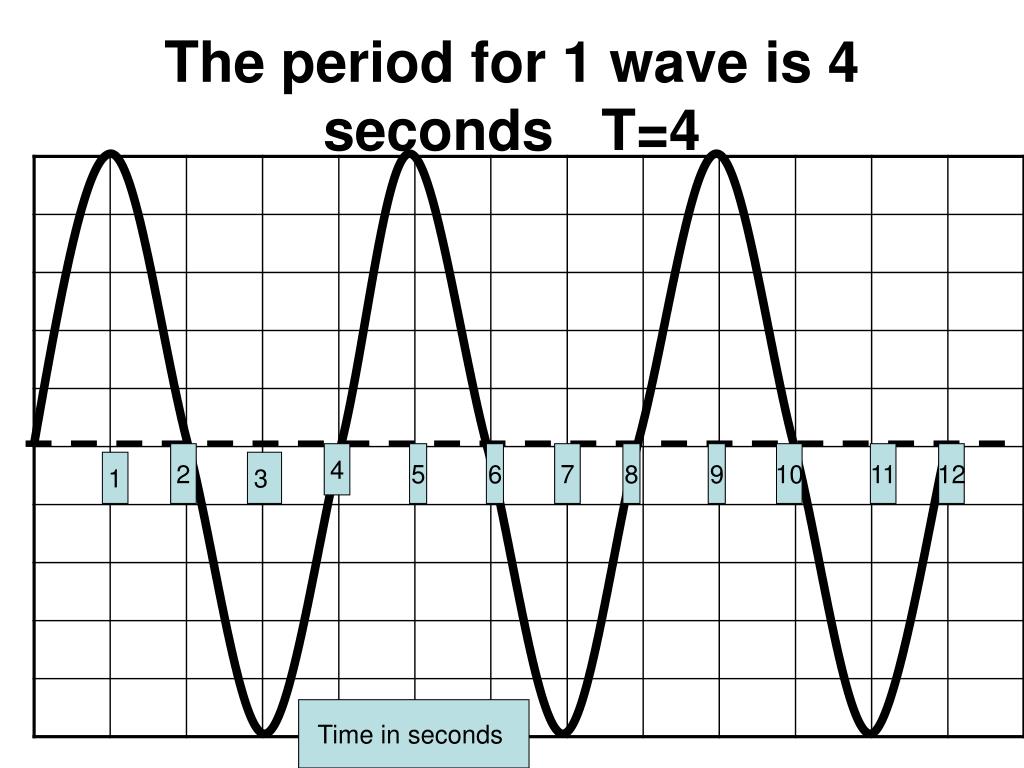 The period for 1 wave is 4 seconds T=4

1 2 3 4 5 6 7 8 9 10 11 12

Time in seconds